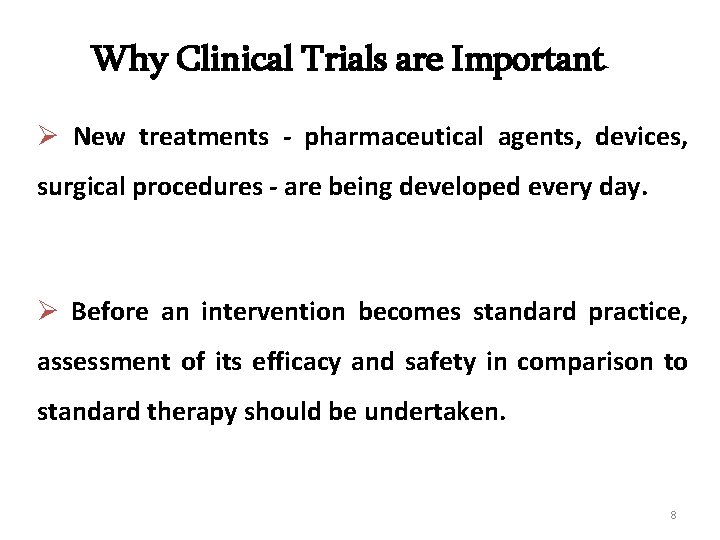 Why Clinical Trials are Important

➢ New treatments - pharmaceutical agents, devices, surgical procedures - are being developed every day.

➢ Before an intervention becomes standard practice, assessment of its efficacy and safety in comparison to standard therapy should be undertaken.

8